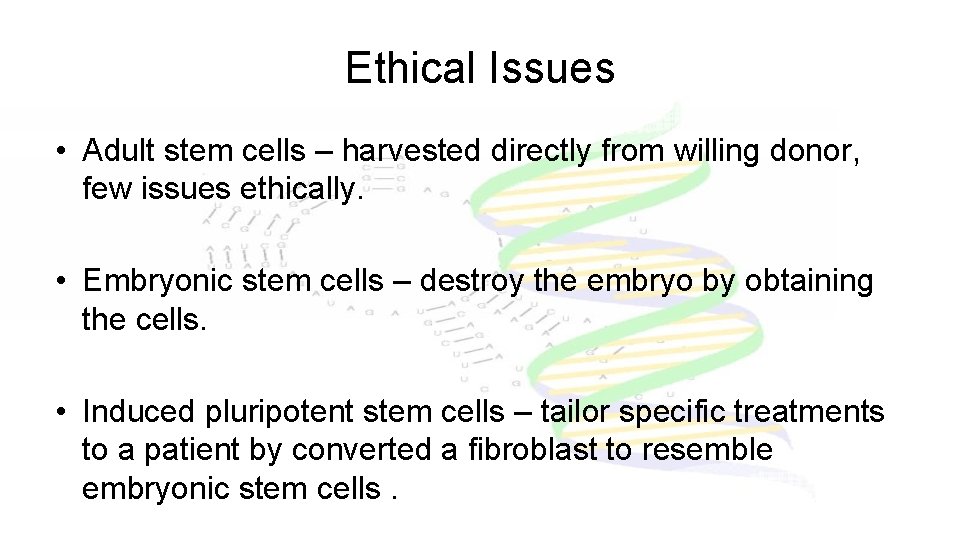 Ethical Issues

• Adult stem cells – harvested directly from willing donor, few issues ethically.

• Embryonic stem cells – destroy the embryo by obtaining the cells.

• Induced pluripotent stem cells – tailor specific treatments to a patient by converted a fibroblast to resemble embryonic stem cells .